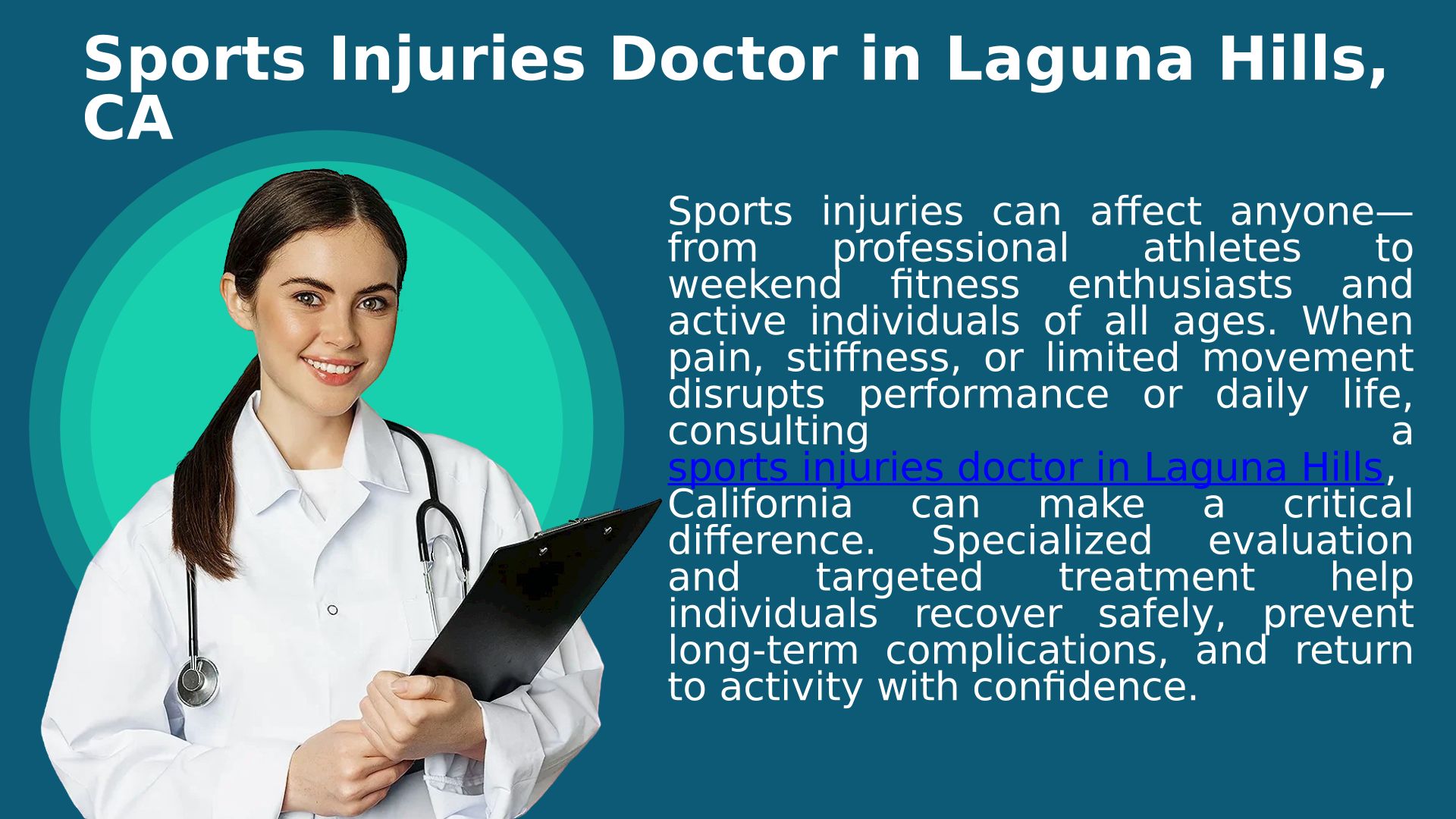 Sports Injuries Doctor in Laguna Hills, CA

Sports injuries can affect anyone—from professional athletes to weekend fitness enthusiasts and active individuals of all ages. When pain, stiffness, or limited movement disrupts performance or daily life, consulting a sports injuries doctor in Laguna Hills, California can make a critical difference. Specialized evaluation and targeted treatment help individuals recover safely, prevent long-term complications, and return to activity with confidence.